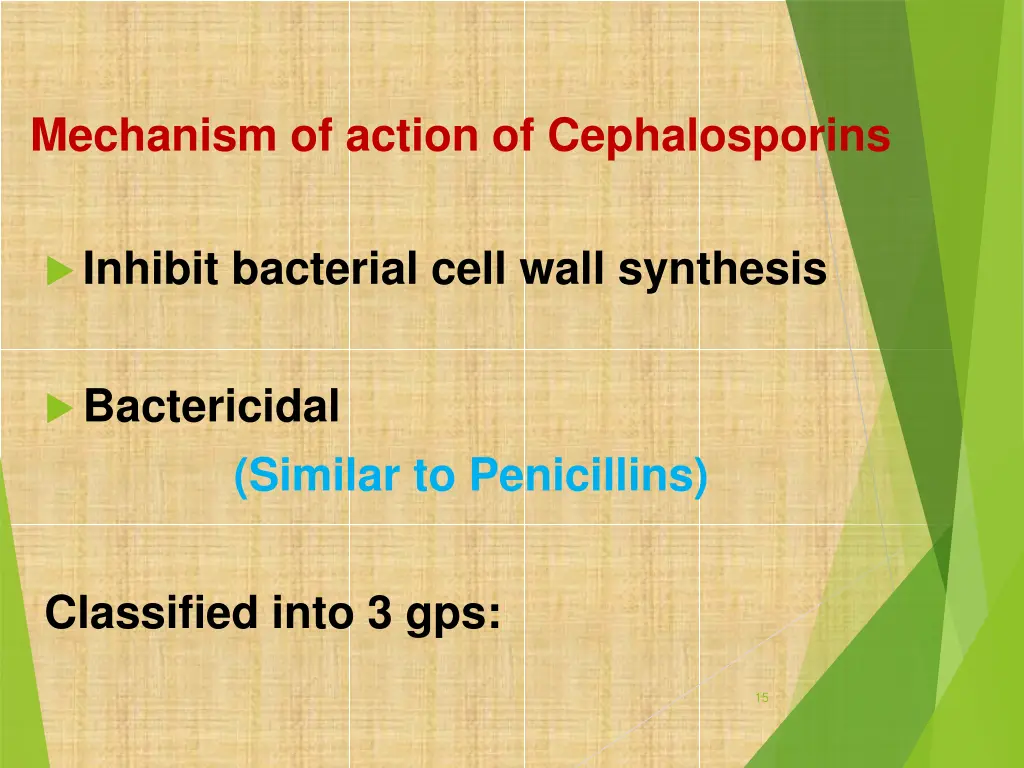 Mechanism of action of Cephalosporins

Inhibit bacterial cell wall synthesis

Bactericidal

(Similar to Penicillins)

Classified into 3 gps:

15